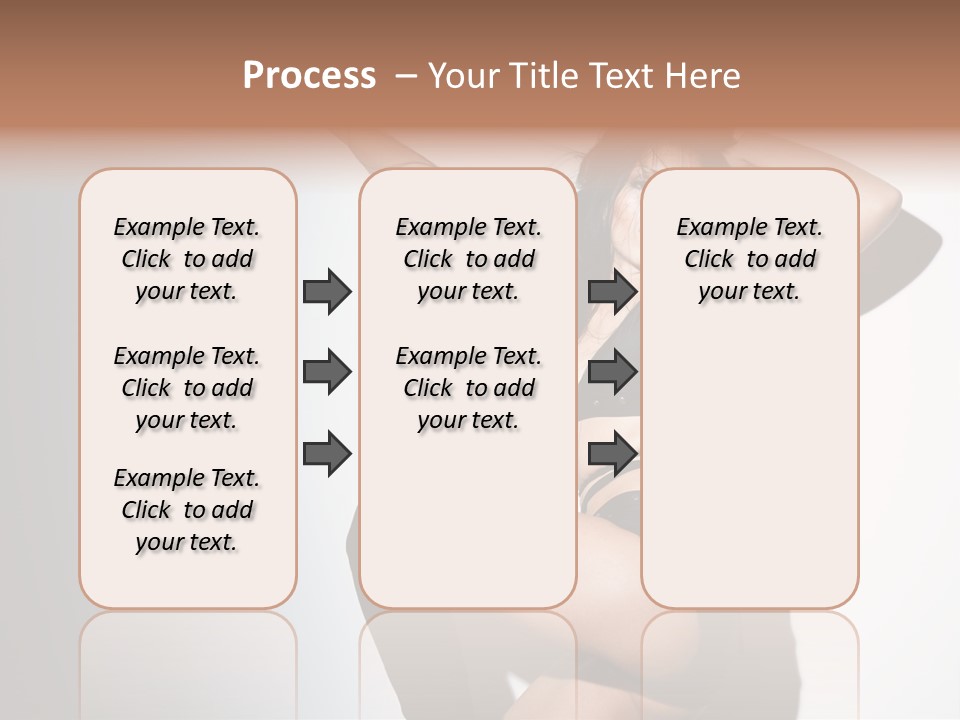 Process – Your Title Text Here

Example Text. Click to add your text.

Example Text. Click to add your text.

Example Text. Click to add your text.

Example Text. Click to add your text.

Example Text. Click to add your text.

Example Text. Click to add your text.